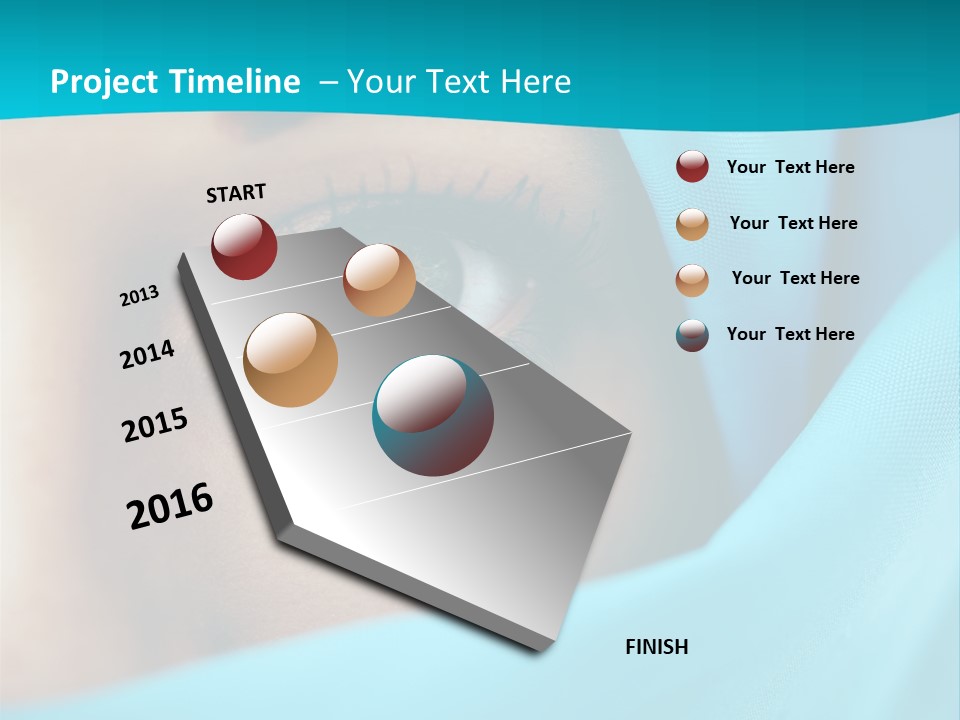 Project Timeline – Your Text Here

START

2013

2014

2015

2016

FINISH

Your Text Here

Your Text Here

Your Text Here

Your Text Here